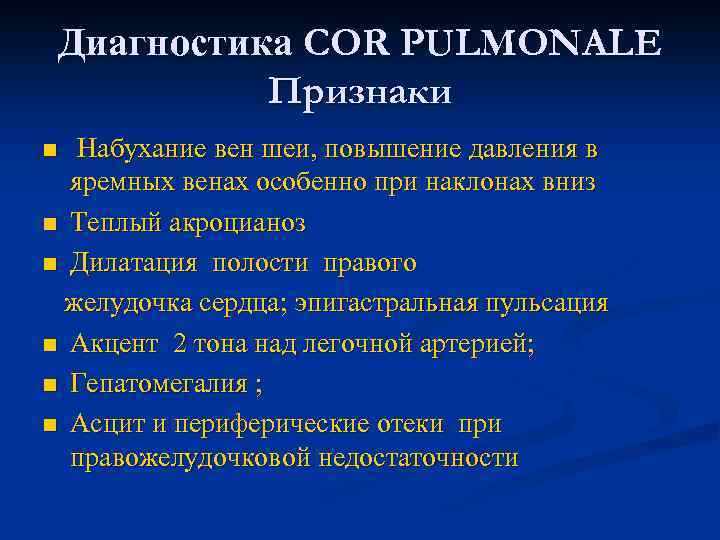 Диагностика COR PULMONALE
Признаки

■ Набухание вен шеи, повышение давления в яремных венах особенно при наклонах вниз
■ Теплый акроцианоз
■ Дилатация полости правого желудочка сердца; эпигастральная пульсация
■ Акцент 2 тона над легочной артерией;
■ Гепатомегалия ;
■ Асцит и периферические отеки при правожелудочковой недостаточности